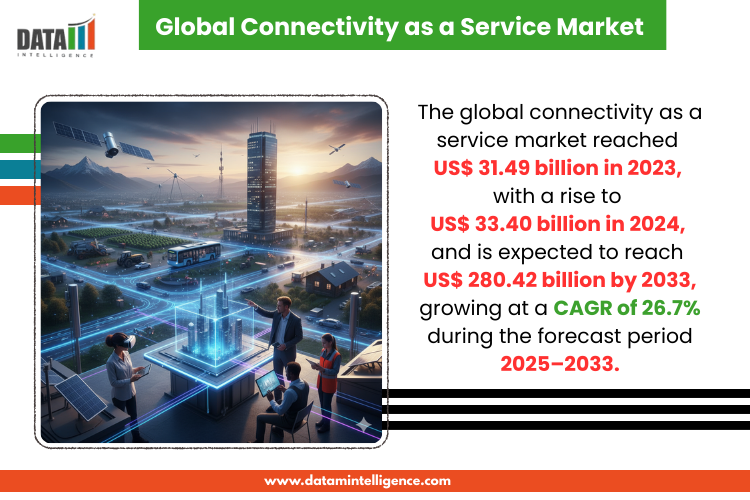 DATA INTELLIGENCE

Global Connectivity as a Service Market

The global connectivity as a service market reached US$ 31.49 billion in 2023, with a rise to US$ 33.40 billion in 2024, and is expected to reach US$ 280.42 billion by 2033, growing at a CAGR of 26.7% during the forecast period 2025–2033.

www.datamintelligence.com